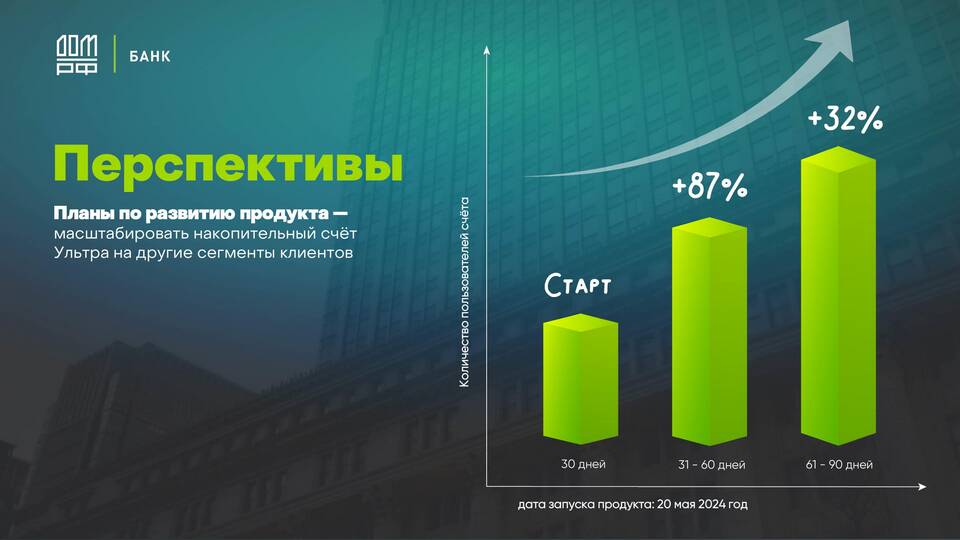 ДОМ РФ | БАНК

Перспективы

Планы по развитию продукта — масштабировать накопительный счёт Ультра на другие сегменты клиентов

Количество пользователей счёта

Старт

+87%

+32%

30 дней

31 - 60 дней

61 - 90 дней

дата запуска продукта: 20 мая 2024 год